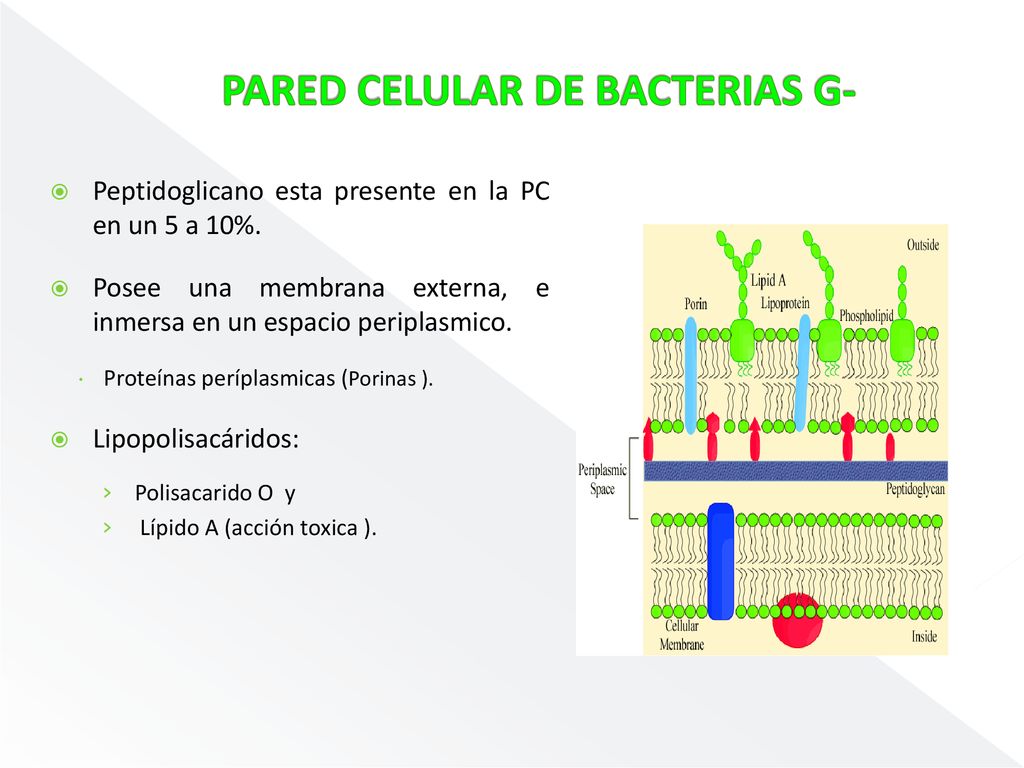 PARED CELULAR DE BACTERIAS G-

Peptidoglicano esta presente en la PC en un 5 a 10%.

Posee una membrana externa, e inmersa en un espacio periplasmico.

Proteínas períplasmicas (Porinas ).

Lipopolisacáridos:

Polisacarido O y

Lípido A (acción toxica ).

Outside
Lipid A
Porin
Lipoprotein
Phospholipid
Periplasmic Space
Peptidoglycan
Cellular Membrane
Inside